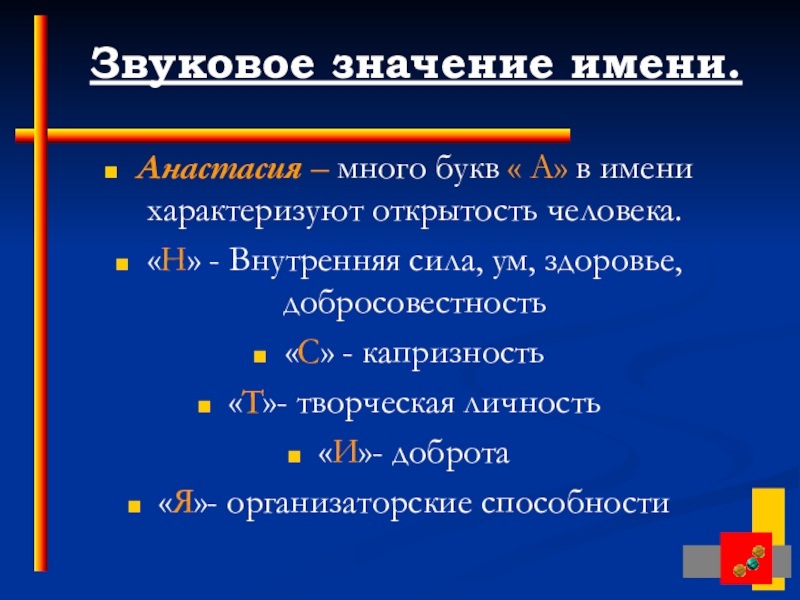 Звуковое значение имени.

Анастасия – много букв « А» в имени характеризуют открытость человека.

«Н» - Внутренняя сила, ум, здоровье, добросовестность

«С» - капризность

«Т»- творческая личность

«И»- доброта

«Я»- организаторские способности